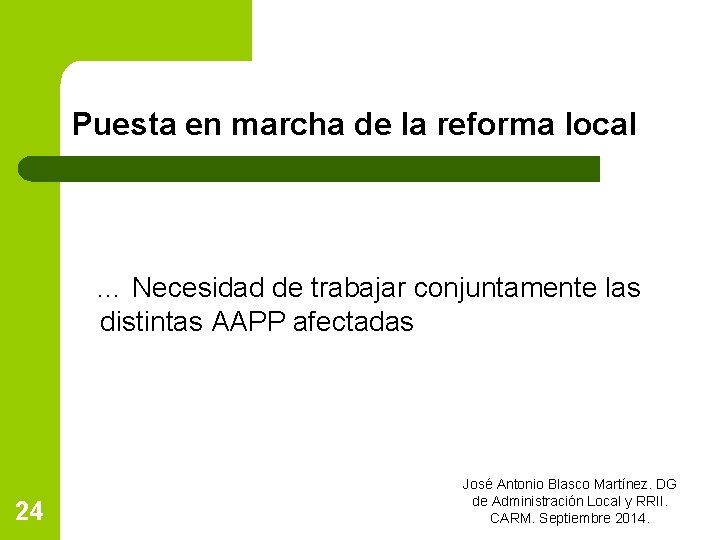 Puesta en marcha de la reforma local

… Necesidad de trabajar conjuntamente las distintas AAPP afectadas

24

José Antonio Blasco Martínez. DG de Administración Local y RRII. CARM. Septiembre 2014.